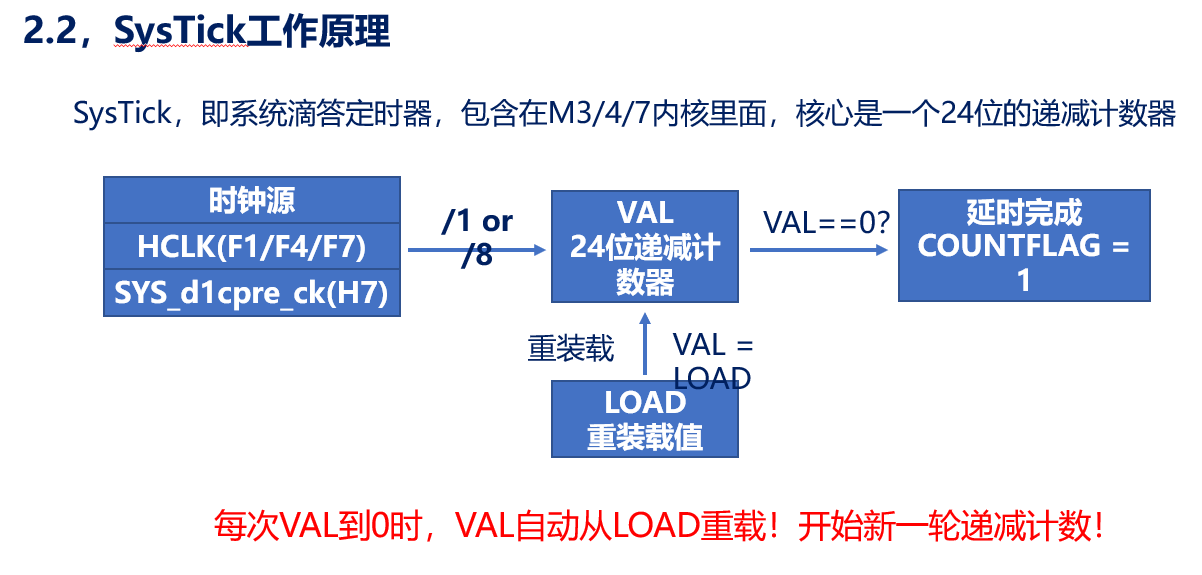 2.2，SysTick工作原理

SysTick，即系统滴答定时器，包含在M3/4/7内核里面，核心是一个24位的递减计数器

时钟源
HCLK(F1/F4/F7)
SYS_d1cpre_ck(H7)

/1 or /8

VAL
24位递减计数器

VAL==0?

延时完成
COUNTFLAG = 1

重装载

VAL = LOAD

LOAD
重装载值

每次VAL到0时，VAL自动从LOAD重载！开始新一轮递减计数！